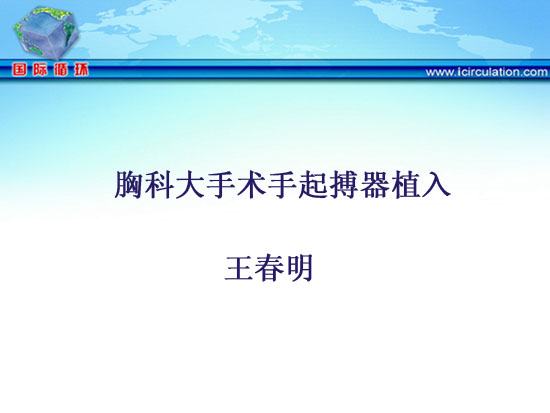 国际循环

www.icirculation.com

胸科大手术手起搏器植入

王春明